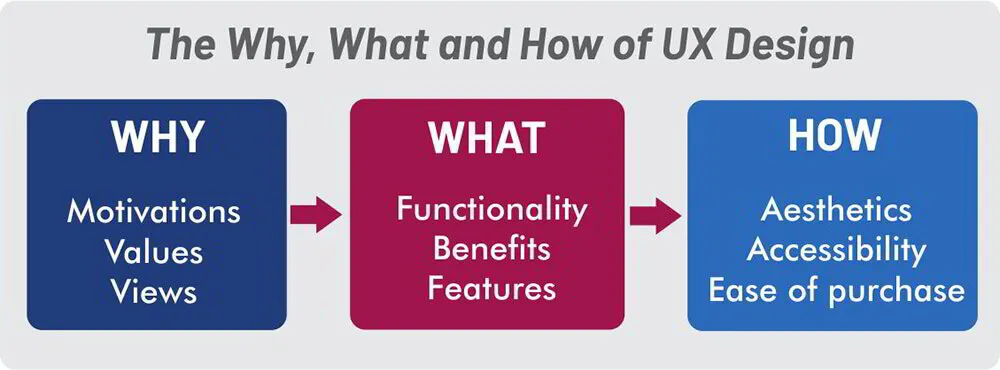 The Why, What and How of UX Design

WHY

Motivations
Values
Views

WHAT

Functionality
Benefits
Features

HOW

Aesthetics
Accessibility
Ease of purchase